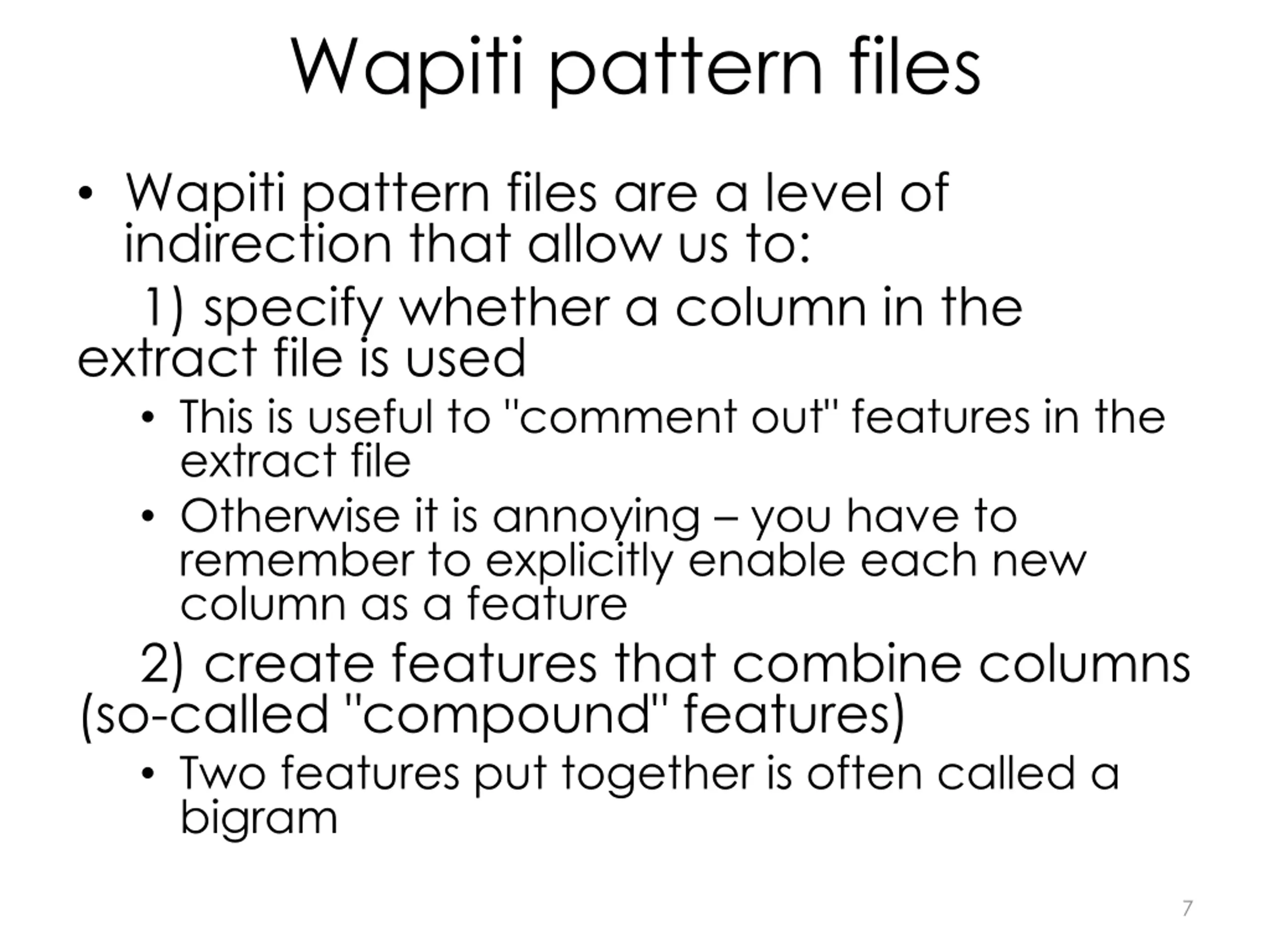 Wapiti pattern files

• Wapiti pattern files are a level of indirection that allow us to:

1) specify whether a column in the extract file is used

• This is useful to "comment out" features in the extract file
• Otherwise it is annoying – you have to remember to explicitly enable each new column as a feature

2) create features that combine columns (so-called "compound" features)

• Two features put together is often called a bigram

7